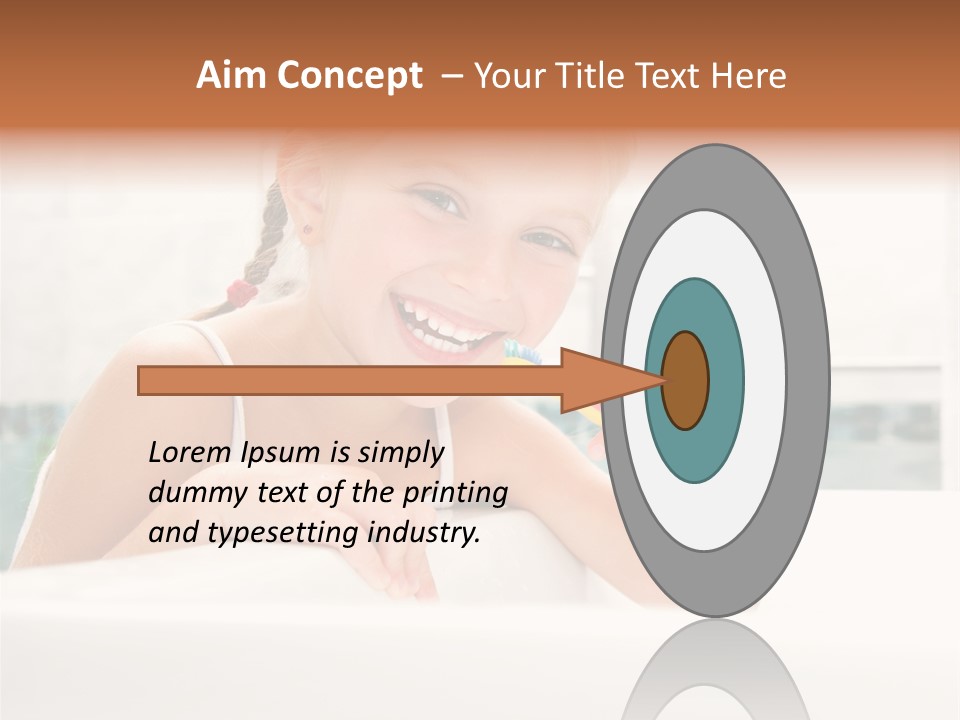 Aim Concept – Your Title Text Here

Lorem Ipsum is simply dummy text of the printing and typesetting industry.